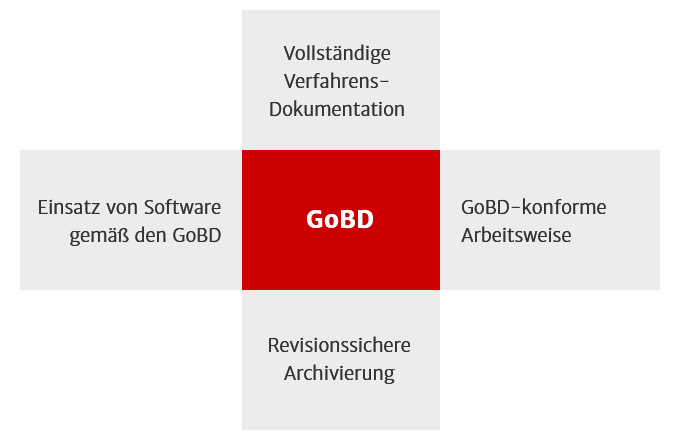 Vollständige Verfahrens-Dokumentation

Einsatz von Software gemäß den GoBD

GoBD

GoBD-konforme Arbeitsweise

Revisionssichere Archivierung